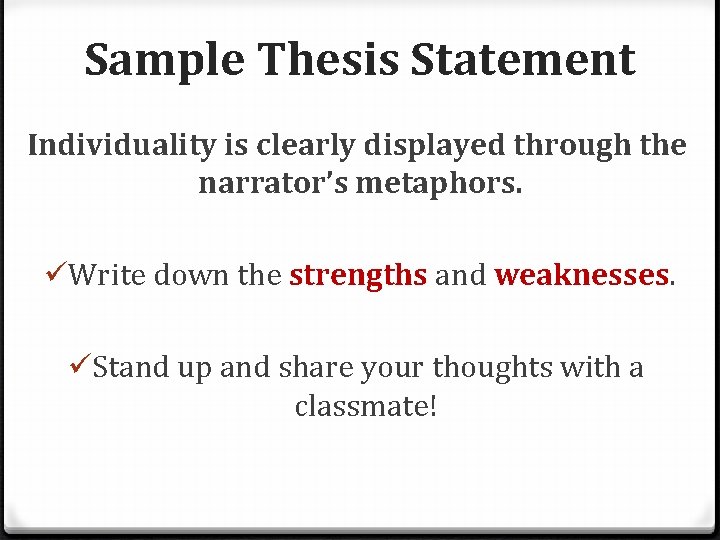 Sample Thesis Statement

Individuality is clearly displayed through the narrator's metaphors.

✓Write down the strengths and weaknesses.

✓Stand up and share your thoughts with a classmate!